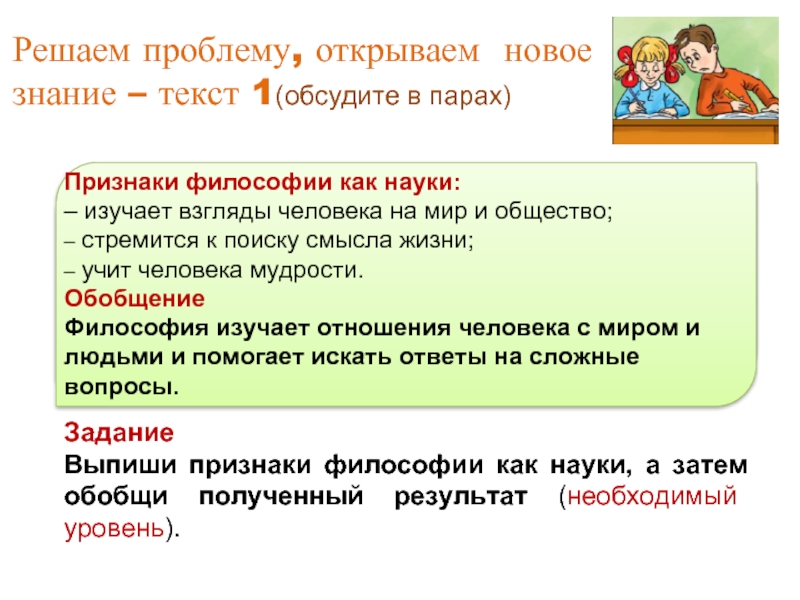 Решаем проблему, открываем новое знание – текст 1(обсудите в парах)

Признаки философии как науки:
– изучает взгляды человека на мир и общество;
– стремится к поиску смысла жизни;
– учит человека мудрости.
Обобщение
Философия изучает отношения человека с миром и людьми и помогает искать ответы на сложные вопросы.

Задание
Выпиши признаки философии как науки, а затем обобщи полученный результат (необходимый уровень).